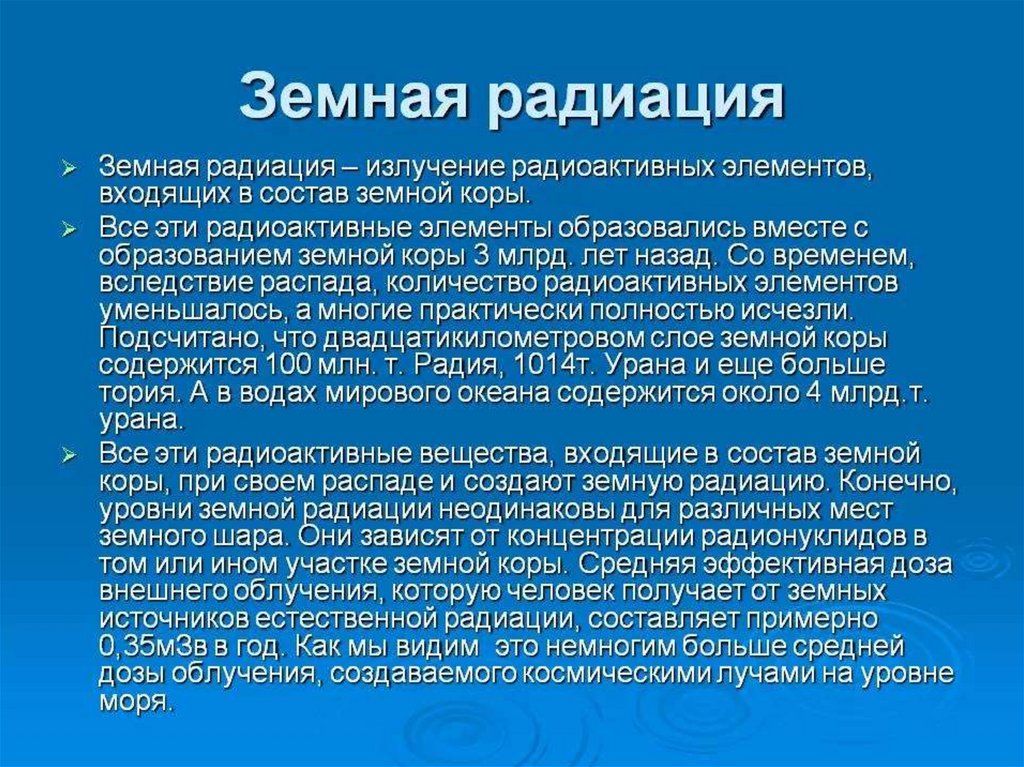 Земная радиация

➢ Земная радиация – излучение радиоактивных элементов, входящих в состав земной коры.

➢ Все эти радиоактивные элементы образовались вместе с образованием земной коры 3 млрд. лет назад. Со временем, вследствие распада, количество радиоактивных элементов уменьшалось, а многие практически полностью исчезли. Подсчитано, что двадцатикилометровом слое земной коры содержится 100 млн. т. Радия, 1014т. Урана и еще больше тория. А в водах мирового океана содержится около 4 млрд.т. урана.

➢ Все эти радиоактивные вещества, входящие в состав земной коры, при своем распаде и создают земную радиацию. Конечно, уровни земной радиации неодинаковы для различных мест земного шара. Они зависят от концентрации радионуклидов в том или ином участке земной коры. Средняя эффективная доза внешнего облучения, которую человек получает от земных источников естественной радиации, составляет примерно 0,35мЗв в год. Как мы видим это немногим больше средней дозы облучения, создаваемого космическими лучами на уровне моря.